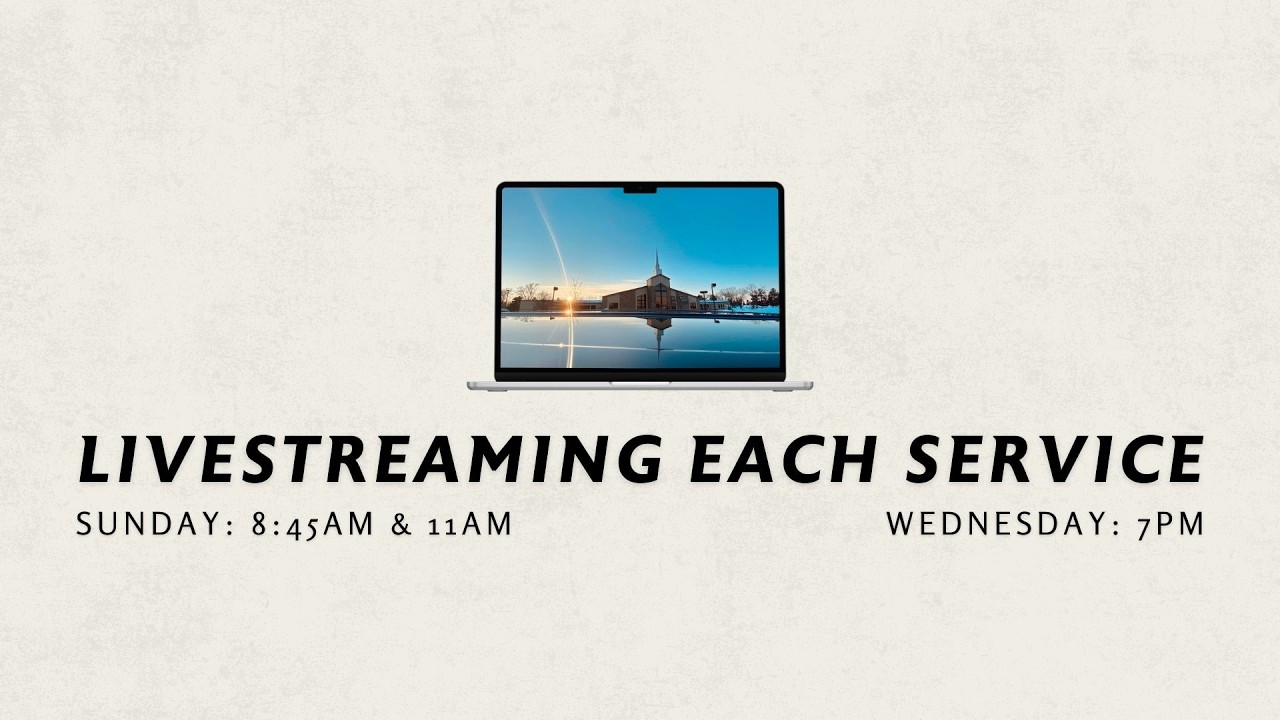 LIVESTREAMING EACH SERVICE

SUNDAY: 8:45AM & 11AM

WEDNESDAY: 7PM